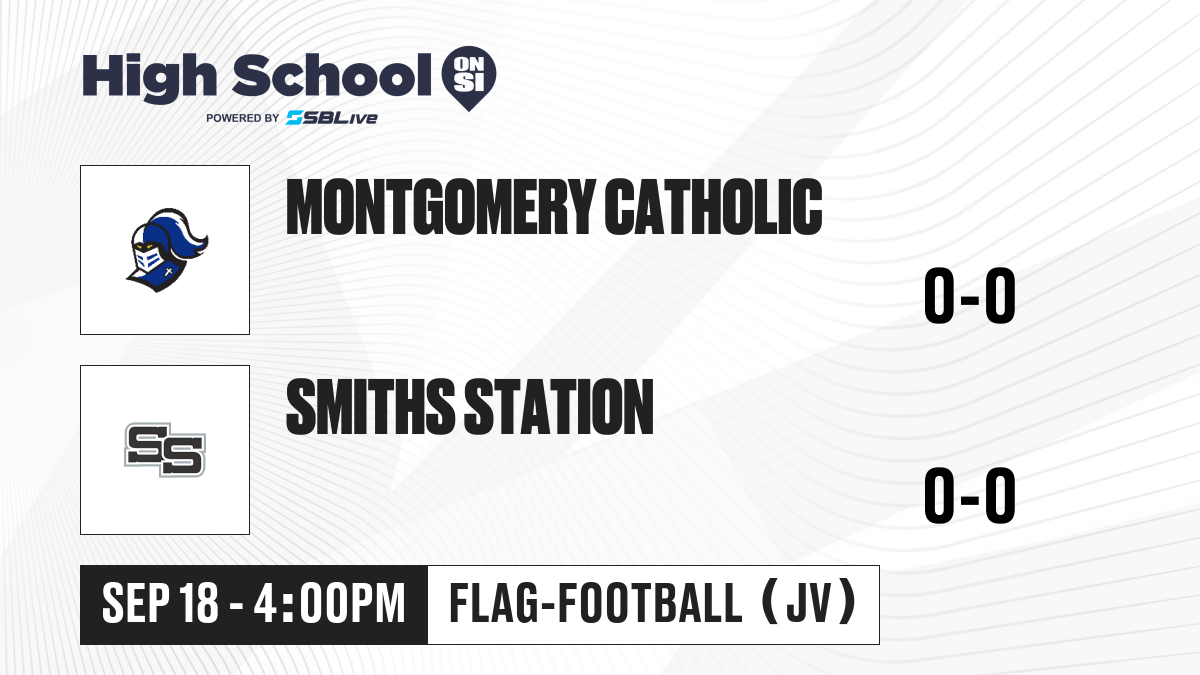 High School ON SI
POWERED BY SBLive

MONTGOMERY CATHOLIC

0-0

SS

SMITHS STATION

0-0

SEP 18 - 4:00PM

FLAG-FOOTBALL (JV)